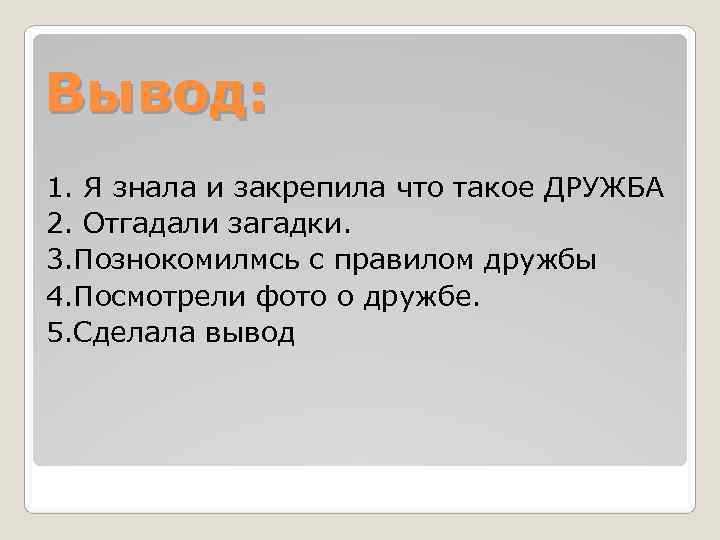 Вывод:

1. Я знала и закрепила что такое ДРУЖБА
2. Отгадали загадки.
3.Познокомилмсь с правилом дружбы
4.Посмотрели фото о дружбе.
5.Сделала вывод